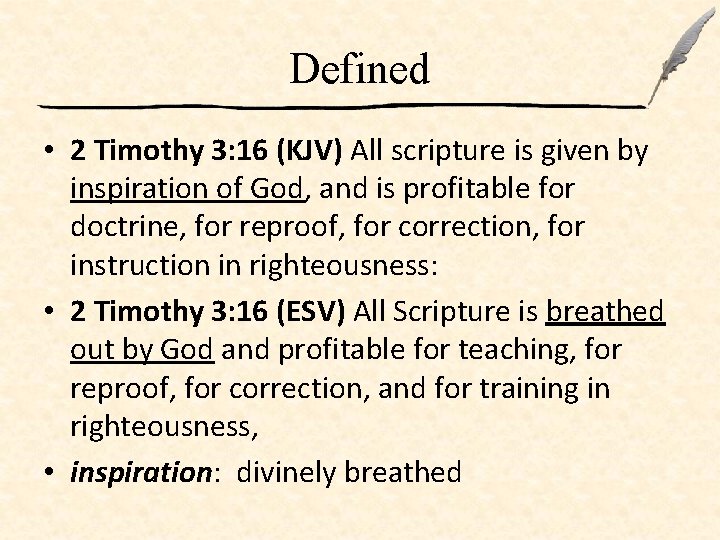 Defined

• 2 Timothy 3:16 (KJV) All scripture is given by inspiration of God, and is profitable for doctrine, for reproof, for correction, for instruction in righteousness:
• 2 Timothy 3:16 (ESV) All Scripture is breathed out by God and profitable for teaching, for reproof, for correction, and for training in righteousness,
• inspiration: divinely breathed